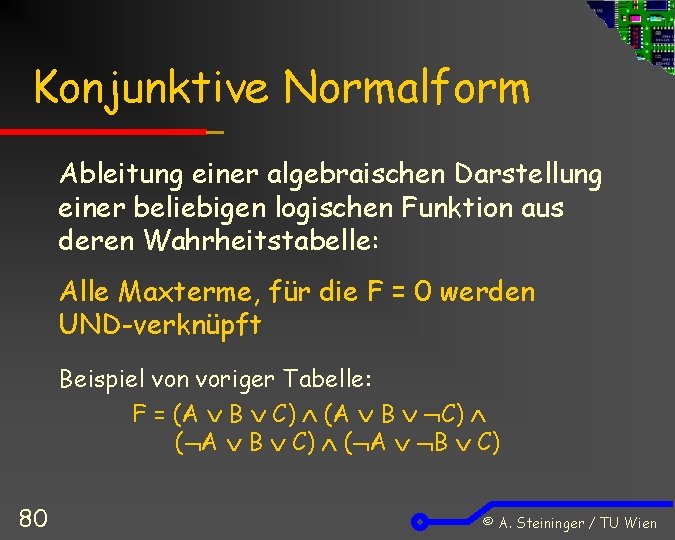 Konjunktive Normalform

Ableitung einer algebraischen Darstellung einer beliebigen logischen Funktion aus deren Wahrheitstabelle:

Alle Maxterme, für die F = 0 werden UND-verknüpft

Beispiel von voriger Tabelle:

$F = (A \vee B \vee C) \wedge (A \vee B \vee \neg C) \wedge$
$(\neg A \vee B \vee C) \wedge (\neg A \vee \neg B \vee C)$

80

© A. Steininger / TU Wien